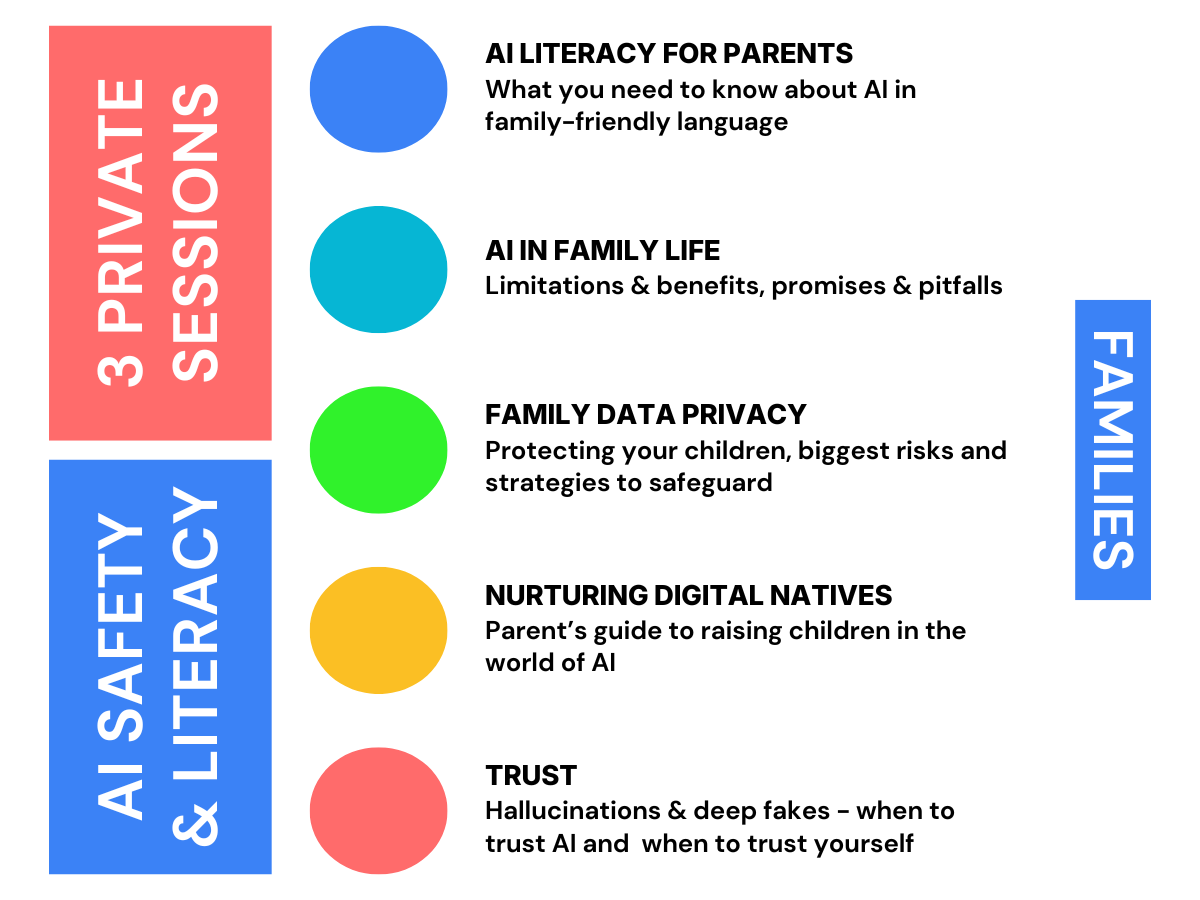 3 PRIVATE SESSIONS

AI SAFETY & LITERACY

AI LITERACY FOR PARENTS
What you need to know about AI in family-friendly language

AI IN FAMILY LIFE
Limitations & benefits, promises & pitfalls

FAMILY DATA PRIVACY
Protecting your children, biggest risks and strategies to safeguard

NURTURING DIGITAL NATIVES
Parent's guide to raising children in the world of AI

TRUST
Hallucinations & deep fakes - when to trust AI and when to trust yourself

FAMILIES